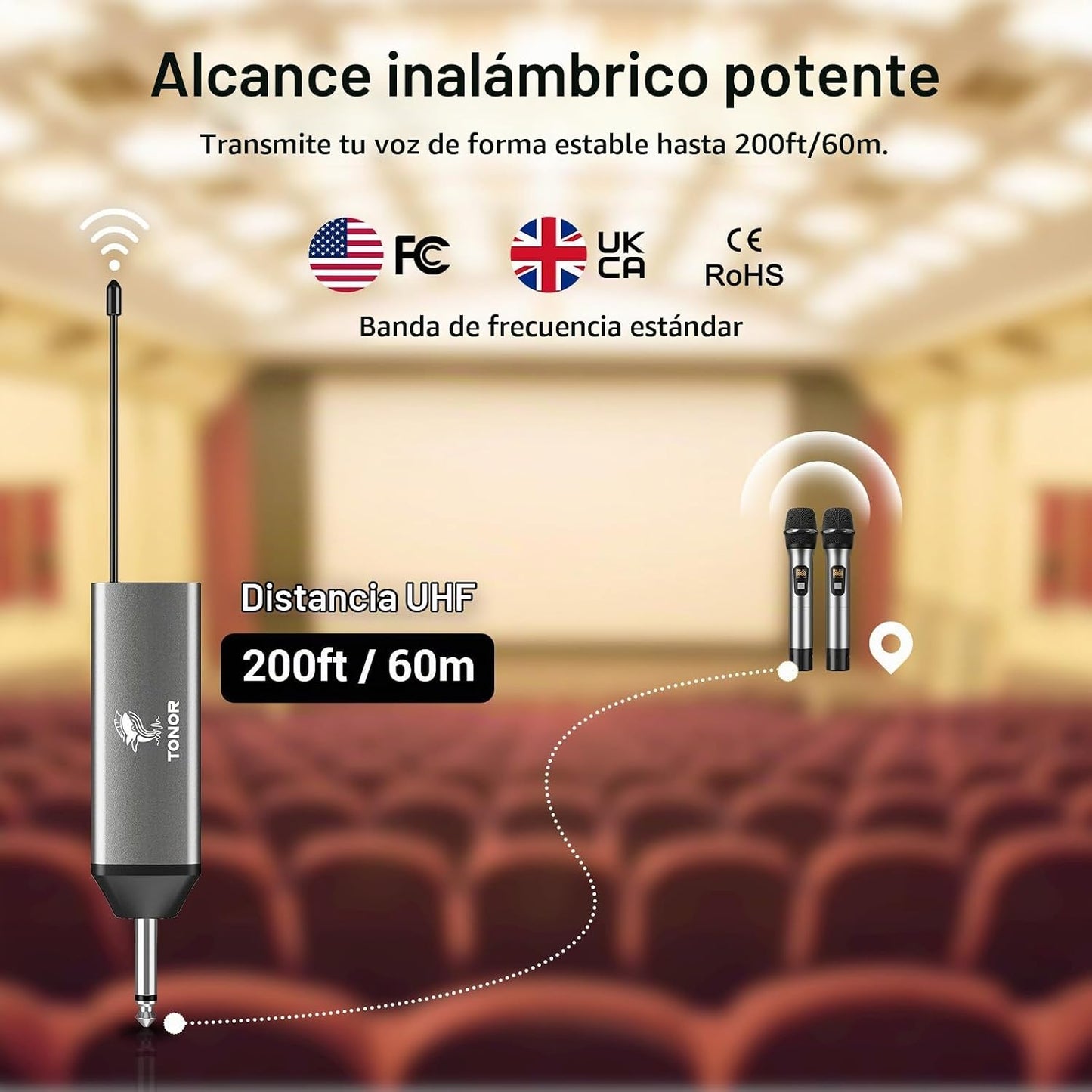 Alcance inalámbrico potente

Transmite tu voz de forma estable hasta 200ft/60m.

FC

UK CA

CE RoHS

Banda de frecuencia estándar

Distancia UHF

200ft / 60m

TONOR